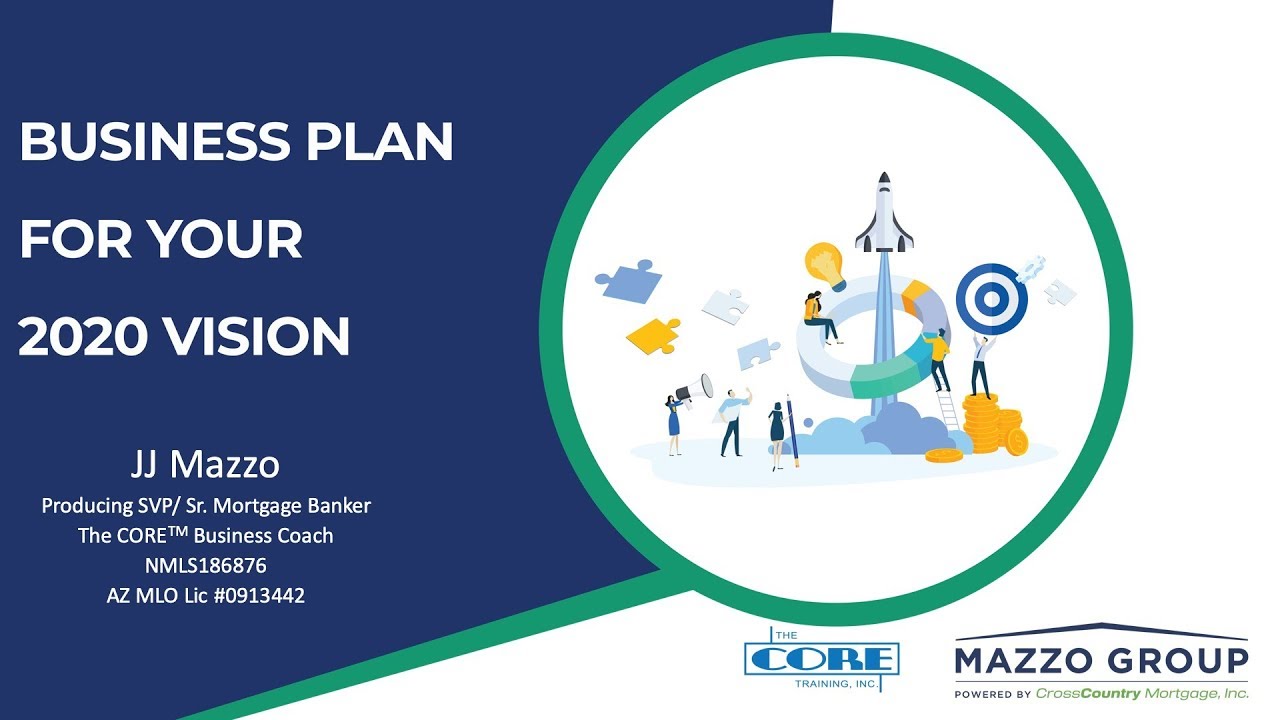 BUSINESS PLAN FOR YOUR 2020 VISION

JJ Mazzo
Producing SVP/ Sr. Mortgage Banker
The CORE™ Business Coach
NMLS186876
AZ MLO Lic #0913442

THE CORE TRAINING, INC.

MAZZO GROUP
POWERED BY CrossCountry Mortgage, Inc.